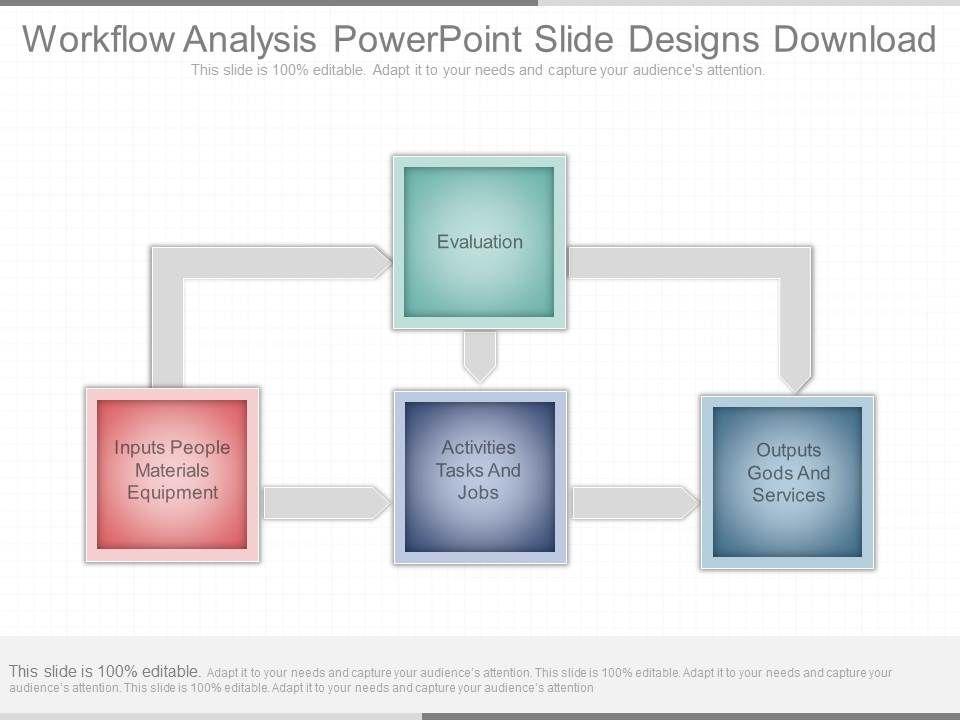 Workflow Analysis PowerPoint Slide Designs Download
This slide is 100% editable. Adapt it to your needs and capture your audience's attention.

Evaluation

Inputs People Materials Equipment

Activities Tasks And Jobs

Outputs Gods And Services

This slide is 100% editable. Adapt it to your needs and capture your audience's attention. This slide is 100% editable. Adapt it to your needs and capture your audience's attention. This slide is 100% editable. Adapt it to your needs and capture your audience's attention